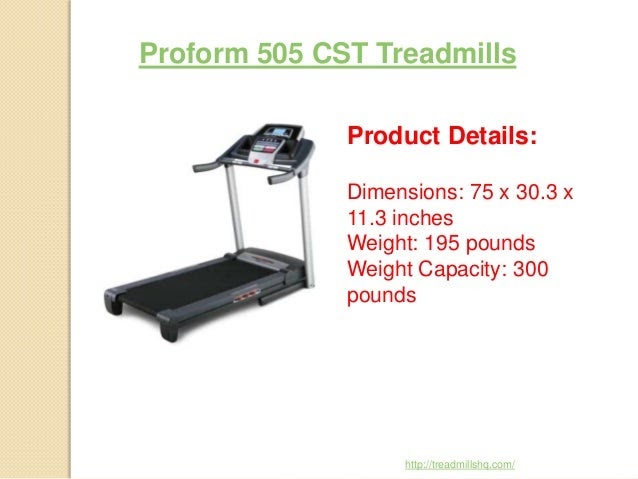 Proform 505 CST Treadmills

Product Details:

Dimensions: 75 x 30.3 x 11.3 inches
Weight: 195 pounds
Weight Capacity: 300 pounds

http://treadmillshq.com/